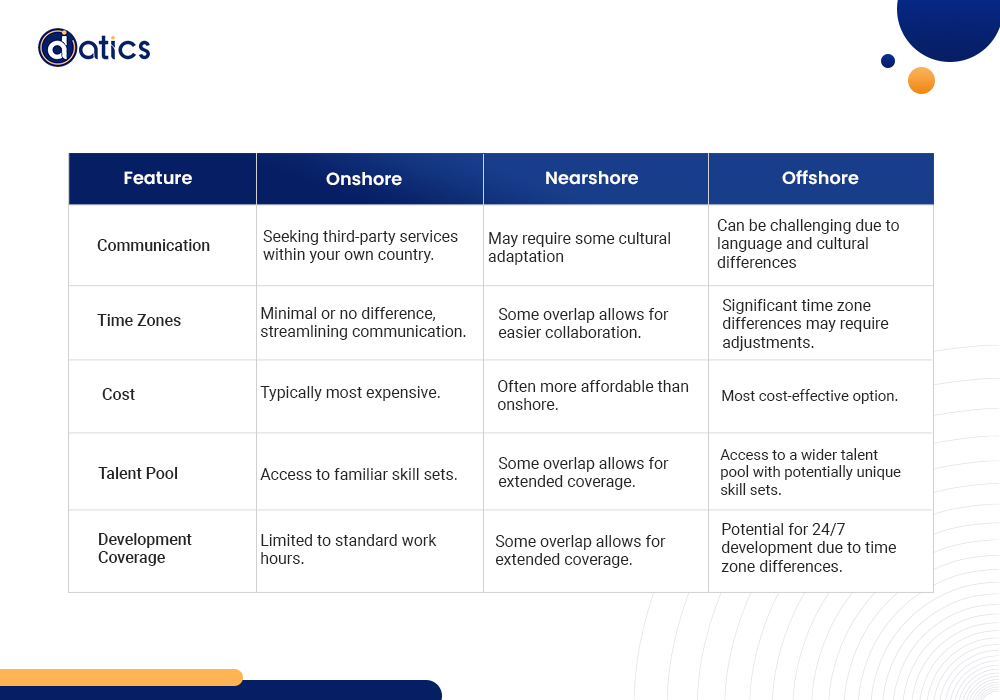 datics

| Feature | Onshore | Nearshore | Offshore |
|---|---|---|---|
| Communication | Seeking third-party services within your own country. | May require some cultural adaptation | Can be challenging due to language and cultural differences |
| Time Zones | Minimal or no difference, streamlining communication. | Some overlap allows for easier collaboration. | Significant time zone differences may require adjustments. |
| Cost | Typically most expensive. | Often more affordable than onshore. | Most cost-effective option. |
| Talent Pool | Access to familiar skill sets. | Some overlap allows for extended coverage. | Access to a wider talent pool with potentially unique skill sets. |
| Development Coverage | Limited to standard work hours. | Some overlap allows for extended coverage. | Potential for 24/7 development due to time zone differences. |